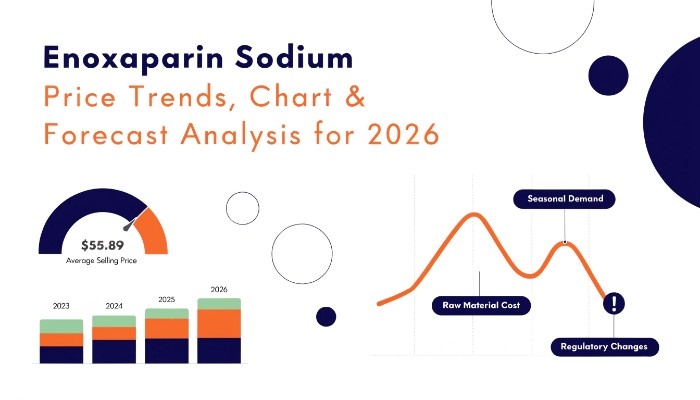 Enoxaparin Sodium
Price Trends, Chart & Forecast Analysis for 2026

$55.89
Average Selling Price

2023
2024
2025
2026

Seasonal Demand
Raw Material Cost
!
Regulatory Changes